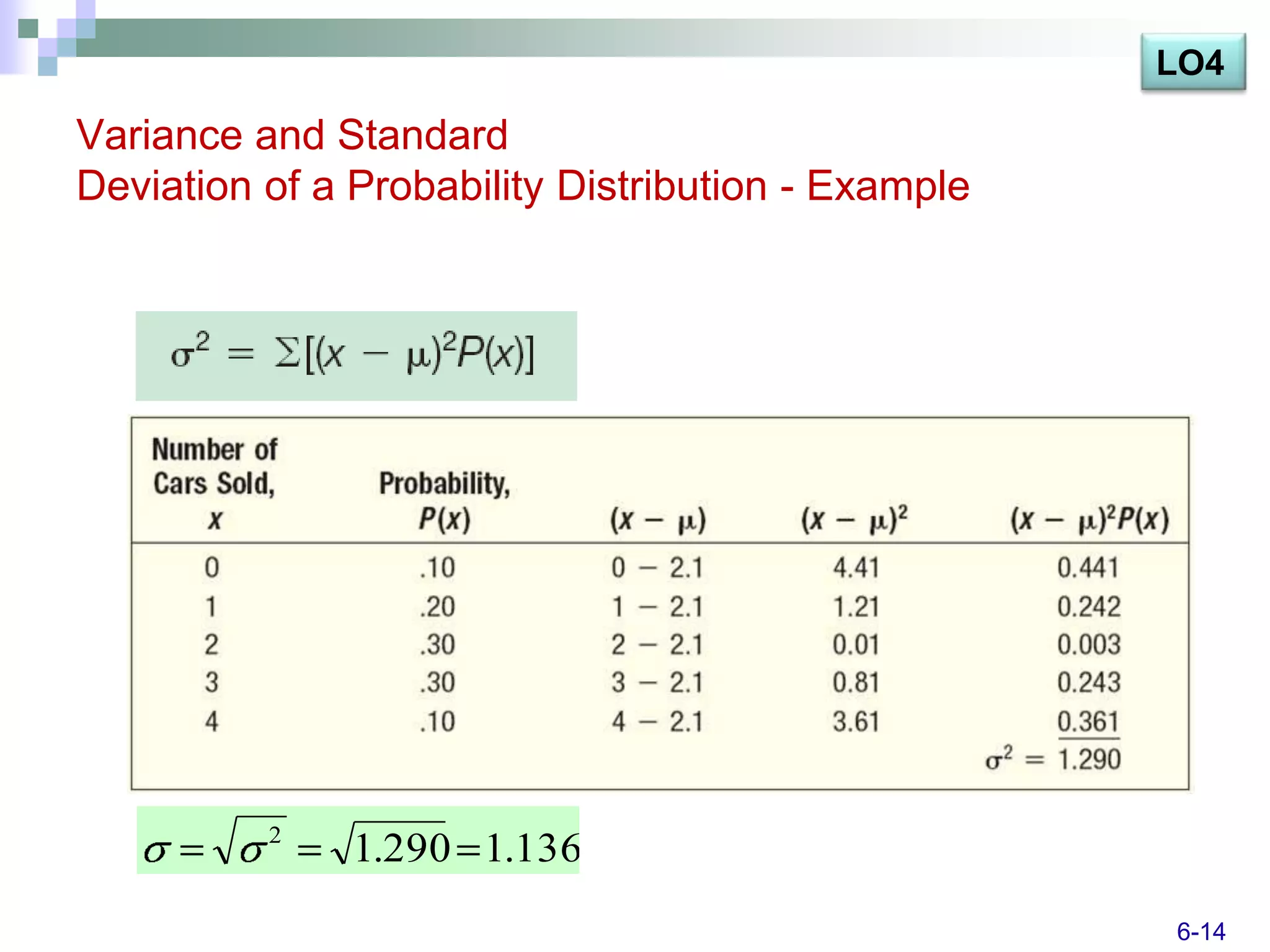 LO4

Variance and Standard
Deviation of a Probability Distribution - Example

$\sigma^2 = \Sigma[(x - \mu)^2 P(x)]$

| Number of Cars Sold, $x$ | Probability, $P(x)$ | $(x - \mu)$ | $(x - \mu)^2$ | $(x - \mu)^2 P(x)$ |
|---|---|---|---|---|
| 0 | .10 | 0 − 2.1 | 4.41 | 0.441 |
| 1 | .20 | 1 − 2.1 | 1.21 | 0.242 |
| 2 | .30 | 2 − 2.1 | 0.01 | 0.003 |
| 3 | .30 | 3 − 2.1 | 0.81 | 0.243 |
| 4 | .10 | 4 − 2.1 | 3.61 | 0.361 |
| | | | | $\sigma^2 = 1.290$ |

$\sigma = \sqrt{\sigma^2} = \sqrt{1.290} = 1.136$

6-14